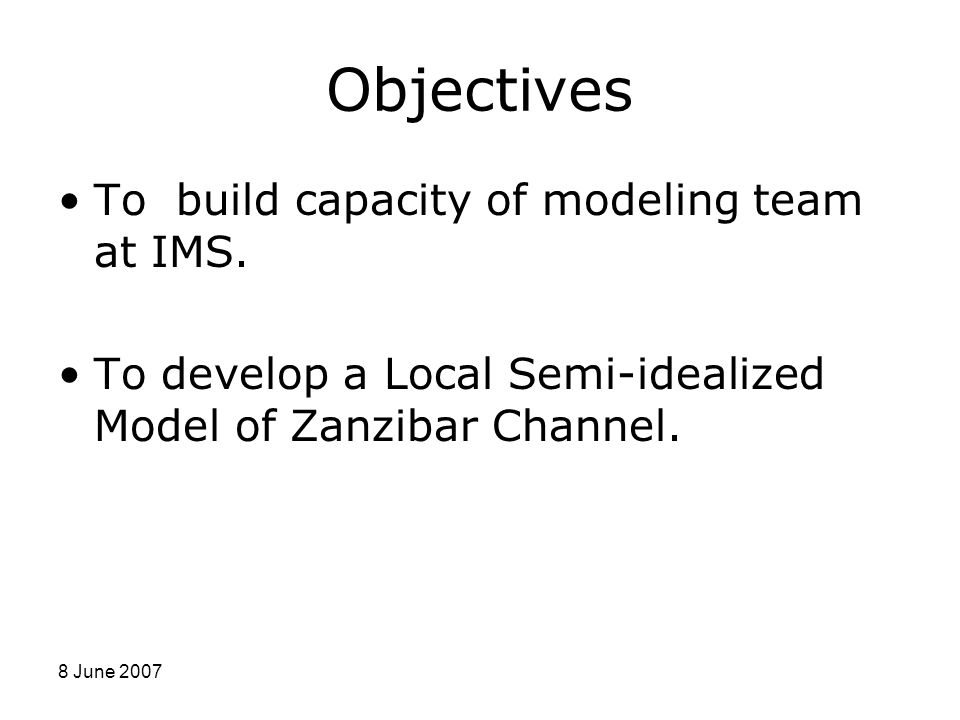 Objectives

• To build capacity of modeling team at IMS.

• To develop a Local Semi-idealized Model of Zanzibar Channel.

8 June 2007